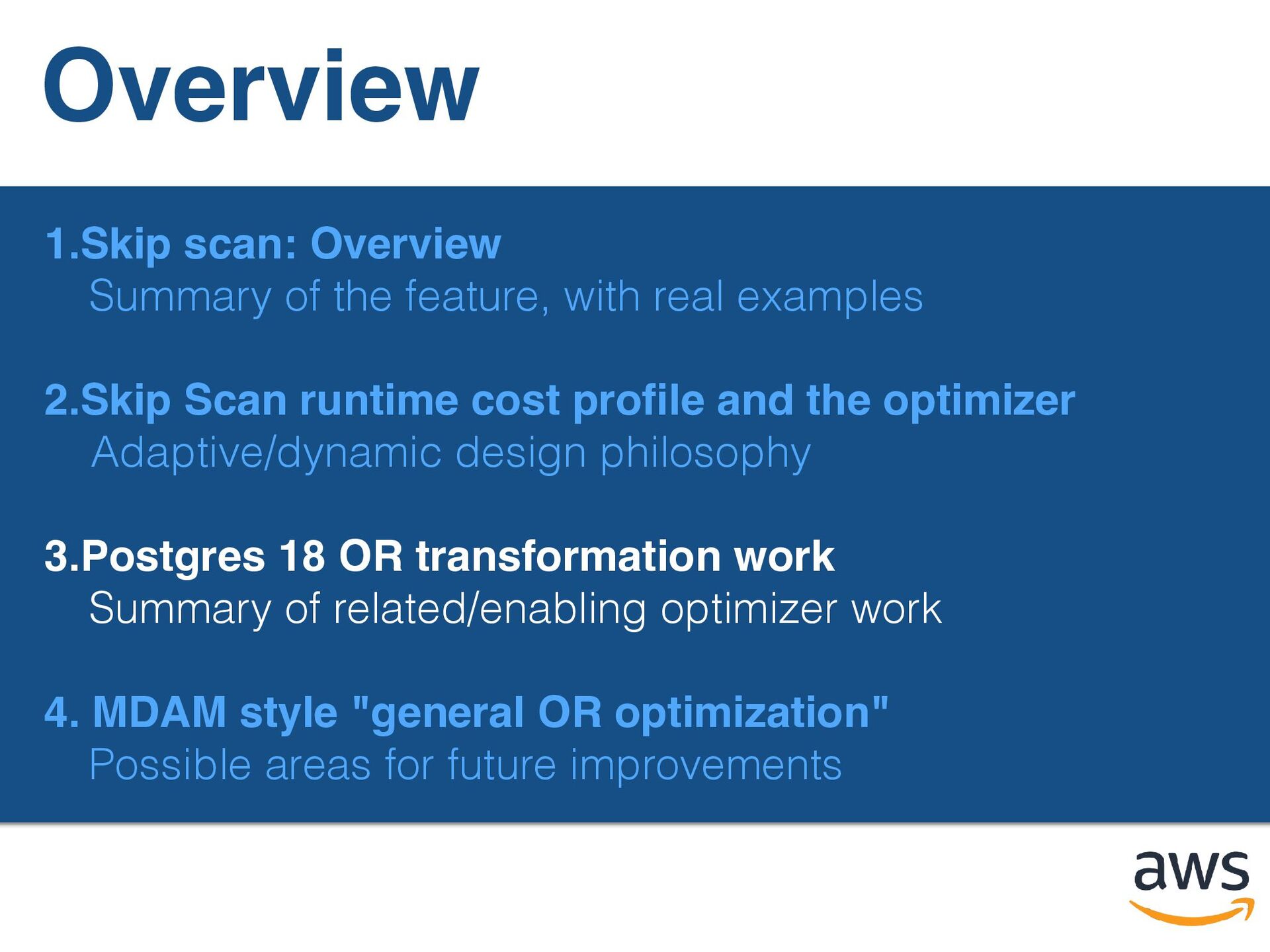 Overview

1.Skip scan: Overview
Summary of the feature, with real examples

2.Skip Scan runtime cost profile and the optimizer
Adaptive/dynamic design philosophy

3.Postgres 18 OR transformation work
Summary of related/enabling optimizer work

4. MDAM style "general OR optimization"
Possible areas for future improvements

aws